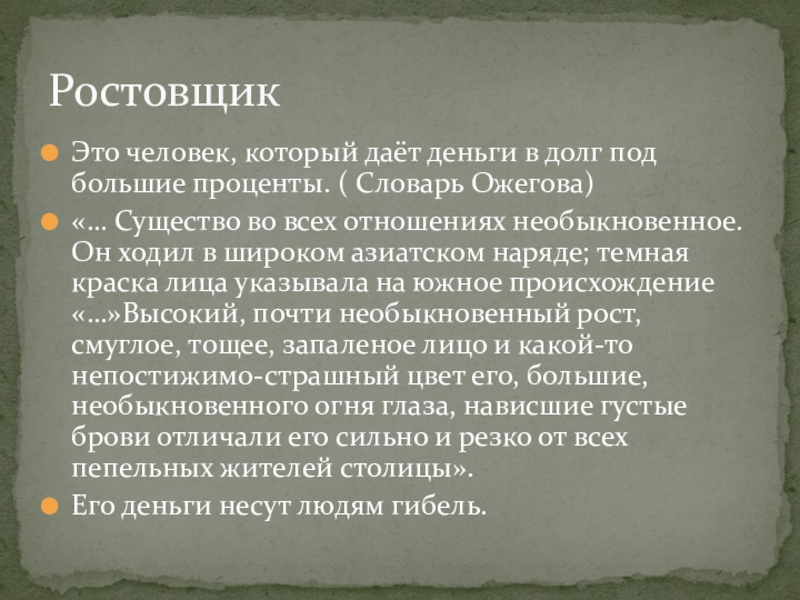 Ростовщик

Это человек, который даёт деньги в долг под большие проценты. ( Словарь Ожегова)

«… Существо во всех отношениях необыкновенное. Он ходил в широком азиатском наряде; темная краска лица указывала на южное происхождение «…»Высокий, почти необыкновенный рост, смуглое, тощее, запаленое лицо и какой-то непостижимо-страшный цвет его, большие, необыкновенного огня глаза, нависшие густые брови отличали его сильно и резко от всех пепельных жителей столицы».

Его деньги несут людям гибель.